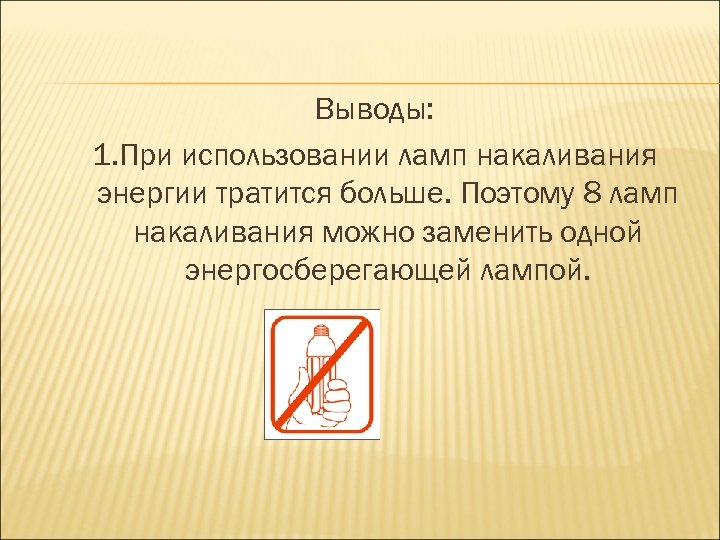 Выводы:

1.При использовании ламп накаливания энергии тратится больше. Поэтому 8 ламп накаливания можно заменить одной энергосберегающей лампой.